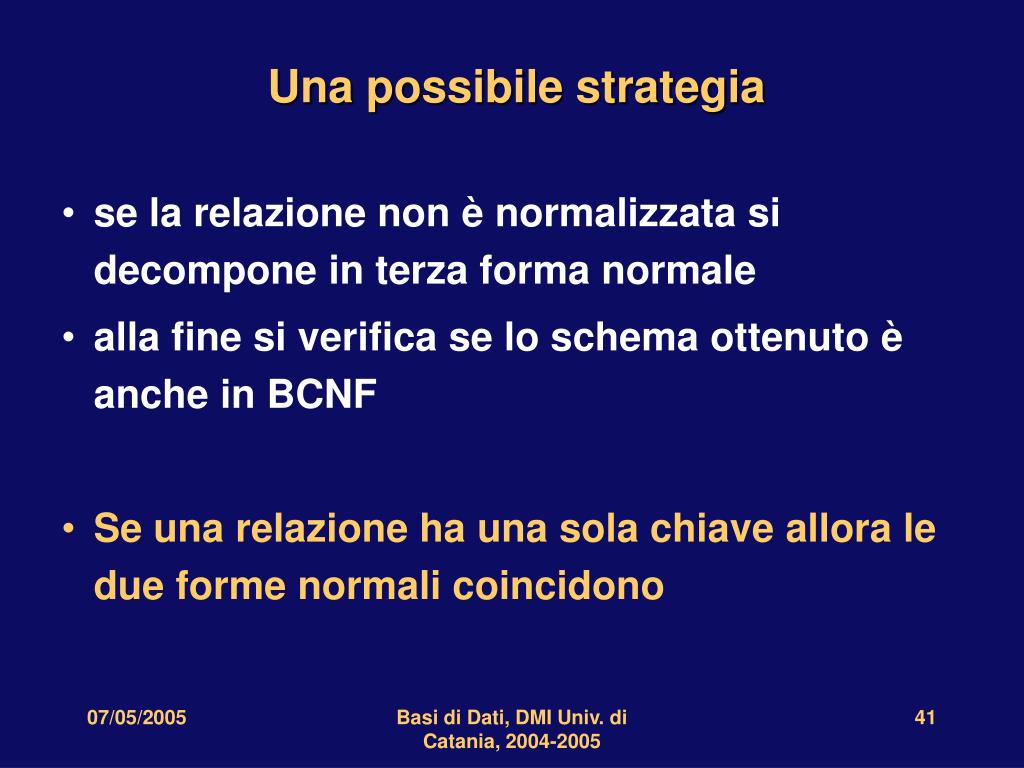 Una possibile strategia

• se la relazione non è normalizzata si decompone in terza forma normale
• alla fine si verifica se lo schema ottenuto è anche in BCNF

• Se una relazione ha una sola chiave allora le due forme normali coincidono

07/05/2005

Basi di Dati, DMI Univ. di Catania, 2004-2005

41